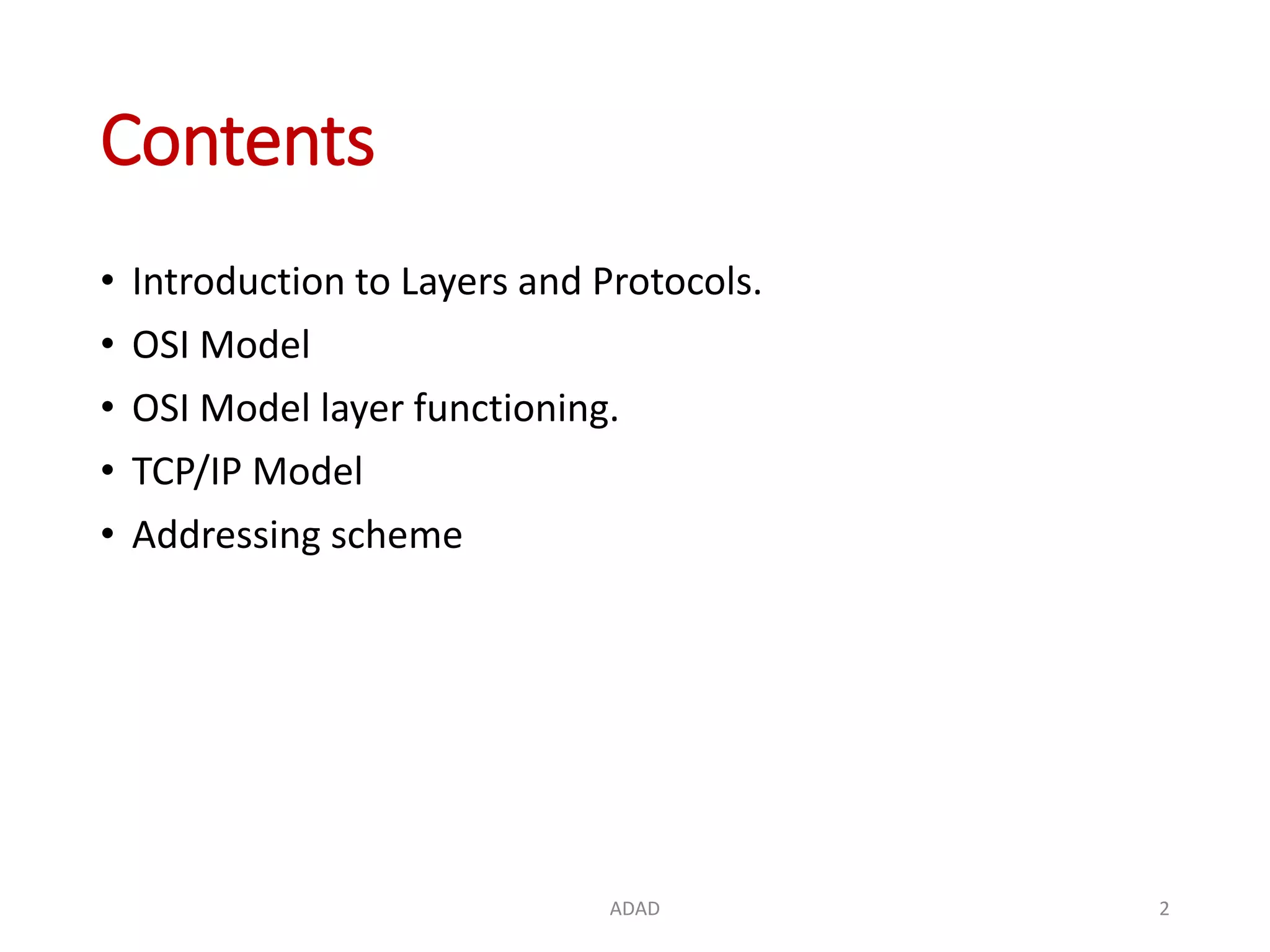 Contents

• Introduction to Layers and Protocols.
• OSI Model
• OSI Model layer functioning.
• TCP/IP Model
• Addressing scheme

ADAD

2